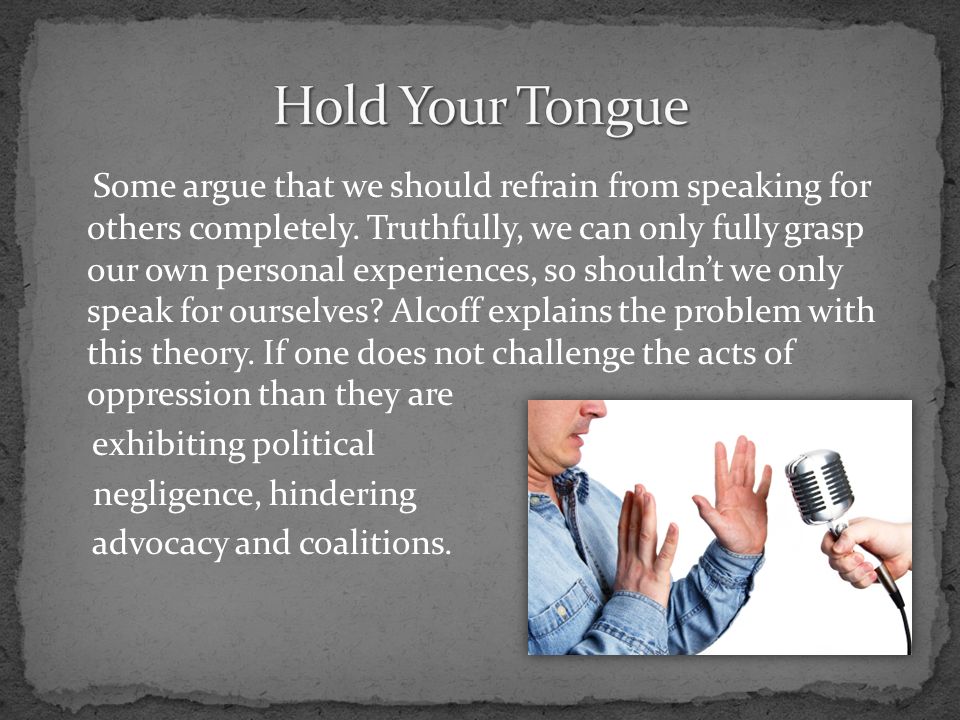 Hold Your Tongue

Some argue that we should refrain from speaking for others completely. Truthfully, we can only fully grasp our own personal experiences, so shouldn't we only speak for ourselves? Alcoff explains the problem with this theory. If one does not challenge the acts of oppression than they are exhibiting political negligence, hindering advocacy and coalitions.